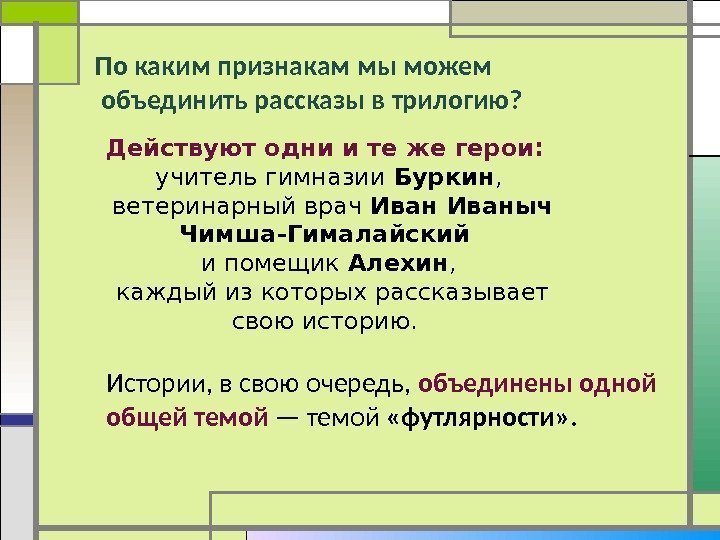 По каким признакам мы можем объединить рассказы в трилогию?

Действуют одни и те же герои: учитель гимназии Буркин, ветеринарный врач Иван Иваныч Чимша-Гималайский и помещик Алехин, каждый из которых рассказывает свою историю.

Истории, в свою очередь, объединены одной общей темой — темой «футлярности».